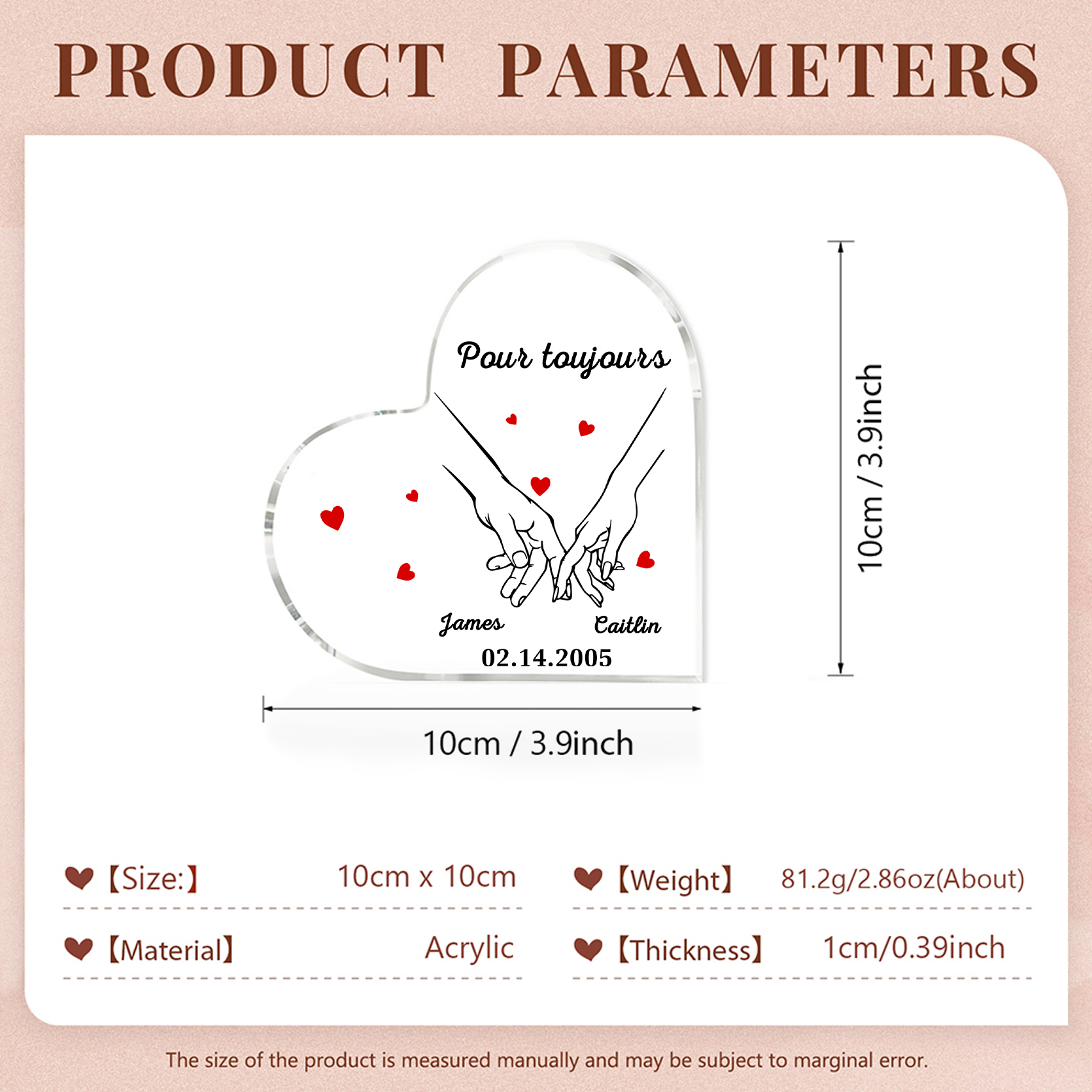 PRODUCT PARAMETERS

Pour toujours

James Caitlin

02.14.2005

10cm / 3.9inch

10cm / 3.9inch

【Size:】 10cm x 10cm

【Weight】 81.2g/2.86oz(About)

【Material】 Acrylic

【Thickness】 1cm/0.39inch

The size of the product is measured manually and may be subject to marginal error.